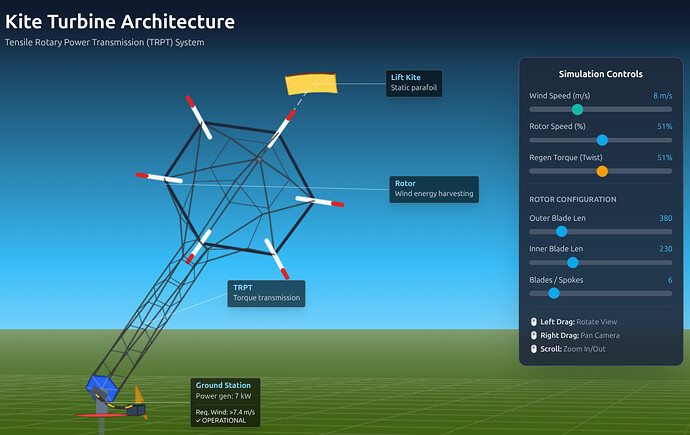 Kite Turbine Architecture
Tensile Rotary Power Transmission (TRPT) System

Lift Kite
Static parafoil

Rotor
Wind energy harvesting

TRPT
Torque transmission

Ground Station
Power gen: 7 kW
Req. Wind: >7.4 m/s
✓ OPERATIONAL

Simulation Controls
Wind Speed (m/s) 8 m/s
Rotor Speed (%) 51%
Regen Torque (Twist) 51%
ROTOR CONFIGURATION
Outer Blade Len 380
Inner Blade Len 230
Blades / Spokes 6
Left Drag: Rotate View
Right Drag: Pan Camera
Scroll: Zoom In/Out